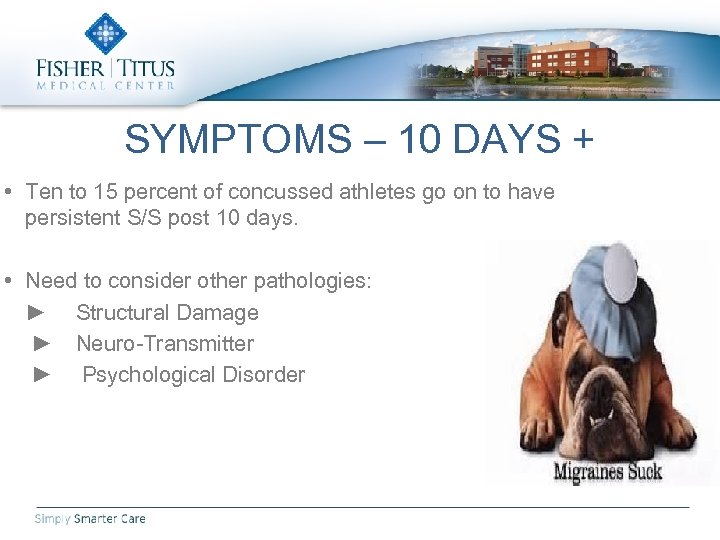 FISHER | TITUS
MEDICAL CENTER

SYMPTOMS – 10 DAYS +

• Ten to 15 percent of concussed athletes go on to have persistent S/S post 10 days.

• Need to consider other pathologies:
► Structural Damage
► Neuro-Transmitter
► Psychological Disorder

Migraines Suck

Simply Smarter Care